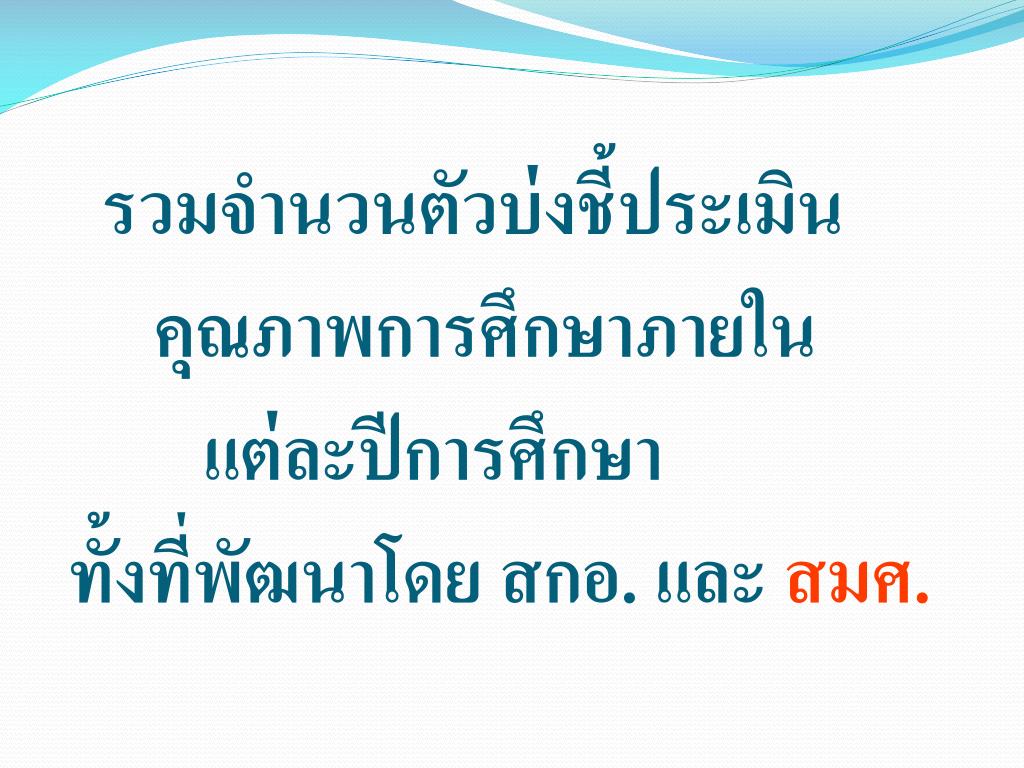 รวมจำนวนตัวบ่งชี้ประเมิน

คุณภาพการศึกษาภายใน

แต่ละปีการศึกษา

ทั้งที่พัฒนาโดย สกอ. และ สมศ.